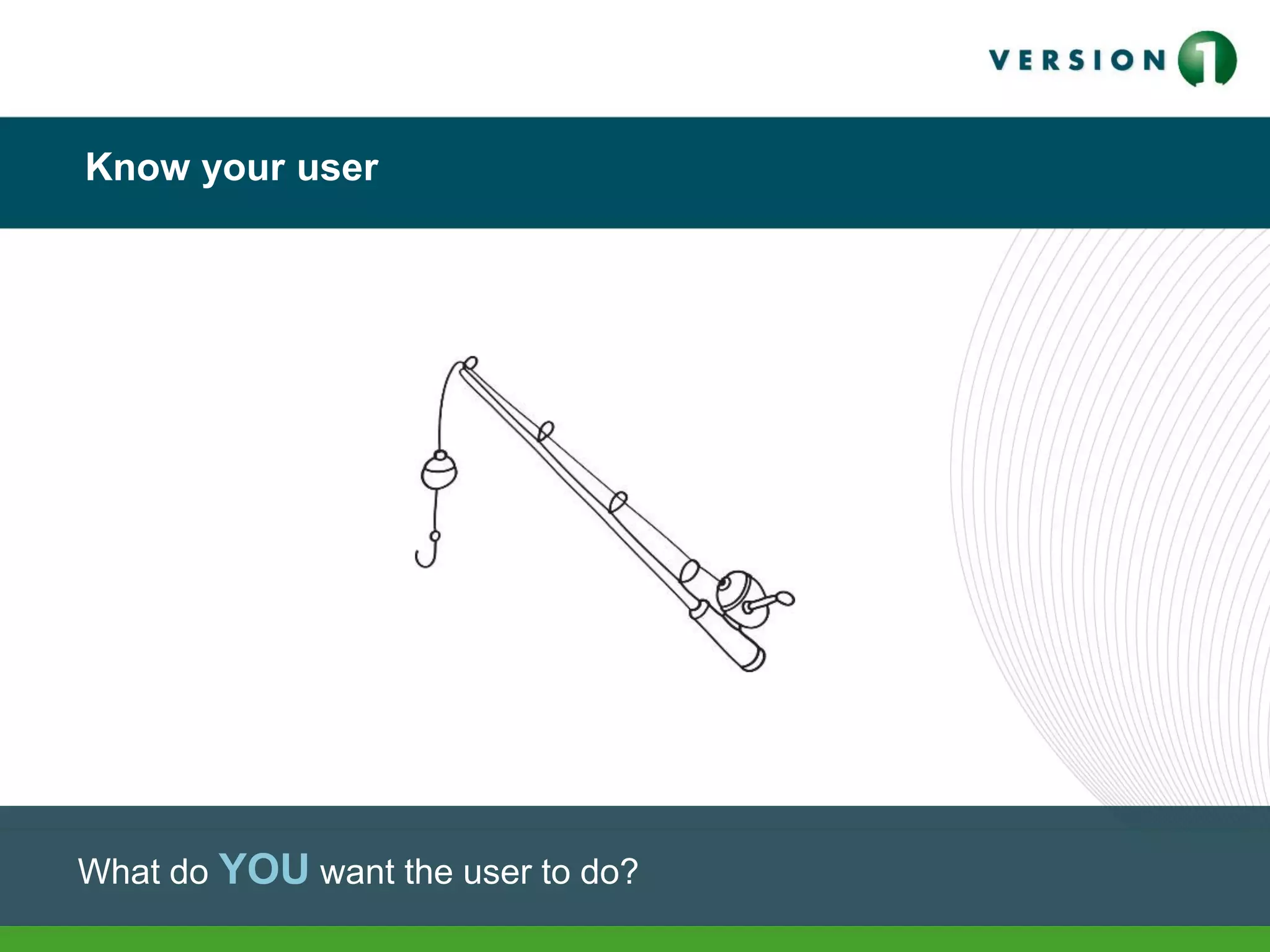 VERSION 1

Know your user

What do YOU want the user to do?